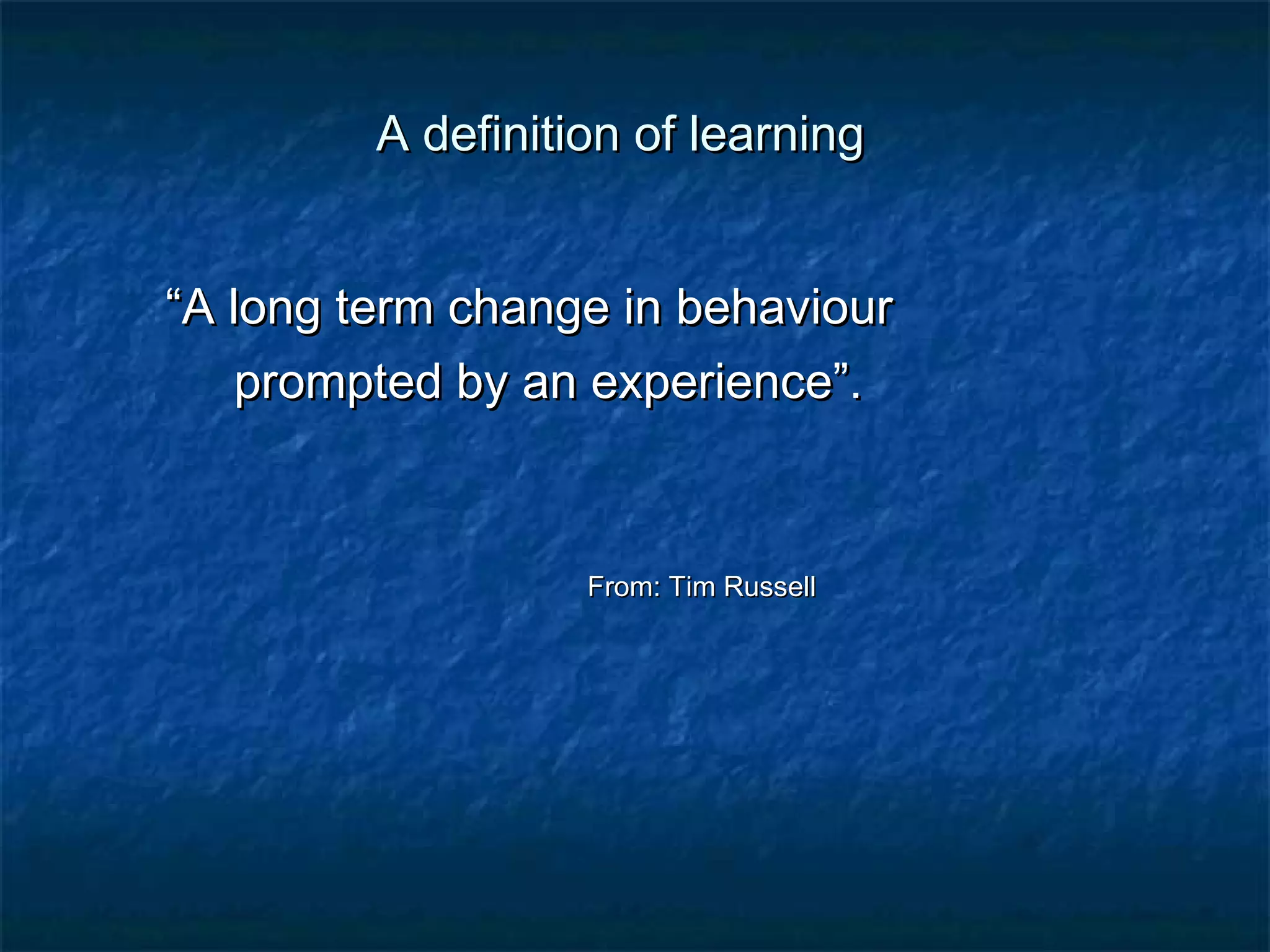 A definition of learning

“A long term change in behaviour prompted by an experience”.

From: Tim Russell